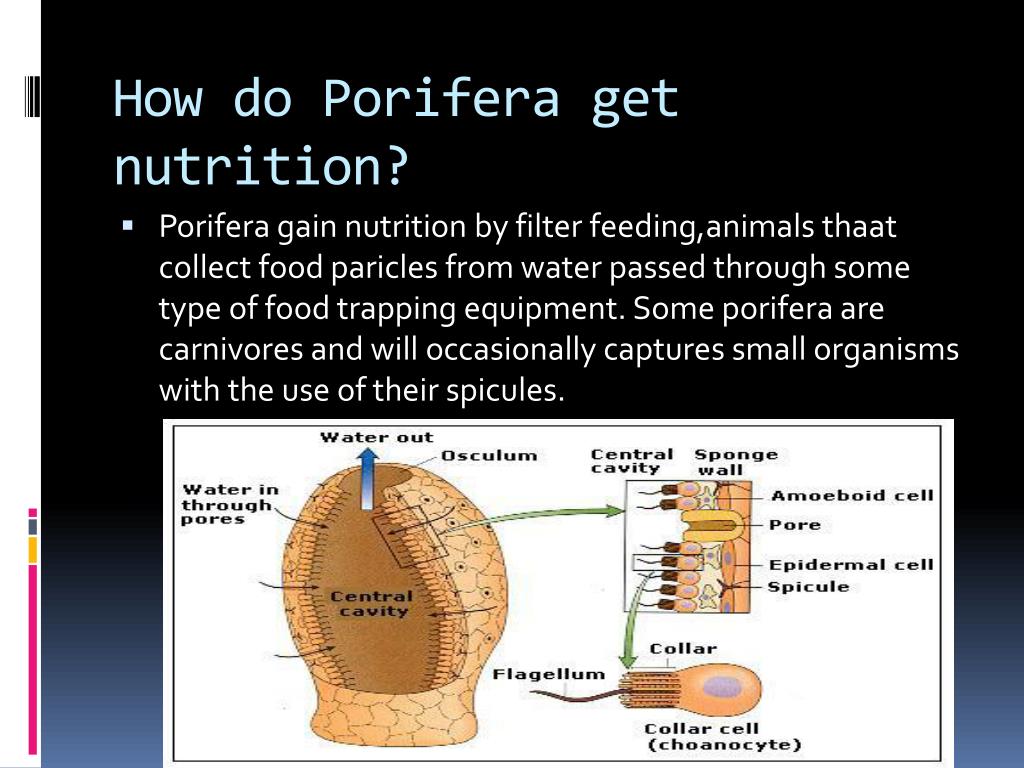 How do Porifera get nutrition?

▪ Porifera gain nutrition by filter feeding,animals thaat collect food paricles from water passed through some type of food trapping equipment. Some porifera are carnivores and will occasionally captures small organisms with the use of their spicules.

Water out
Osculum
Water in through pores
Central cavity
Central cavity
Sponge wall
Amoeboid cell
Pore
Epidermal cell
Spicule
Collar
Flagellum
Collar cell (choanocyte)